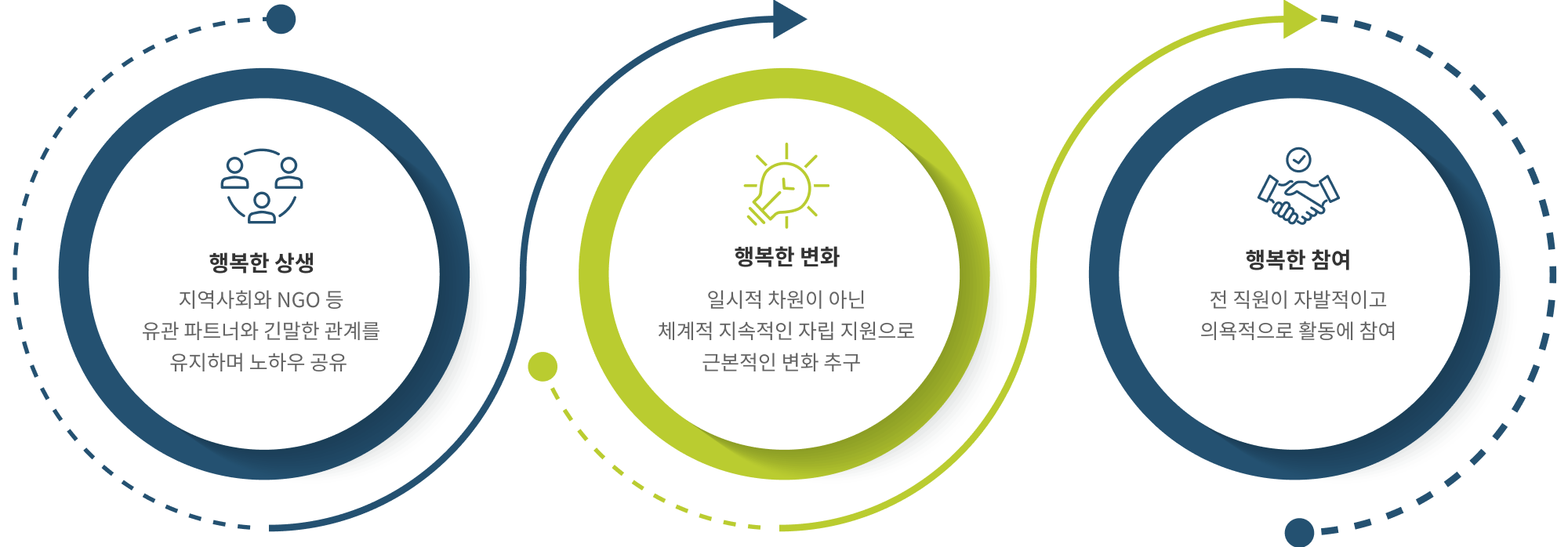 행복한 상생

지역사회와 NGO 등
유관 파트너와 긴밀한 관계를
유지하며 노하우 공유

행복한 변화

일시적 차원이 아닌
체계적 지속적인 자립 지원으로
근본적인 변화 추구

행복한 참여

전 직원이 자발적이고
의욕적으로 활동에 참여